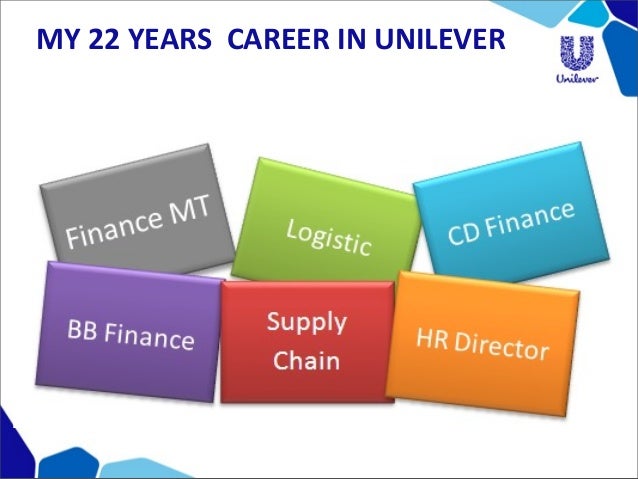 MY 22 YEARS CAREER IN UNILEVER

Unilever

Finance MT

Logistic

CD Finance

BB Finance

Supply Chain

HR Director